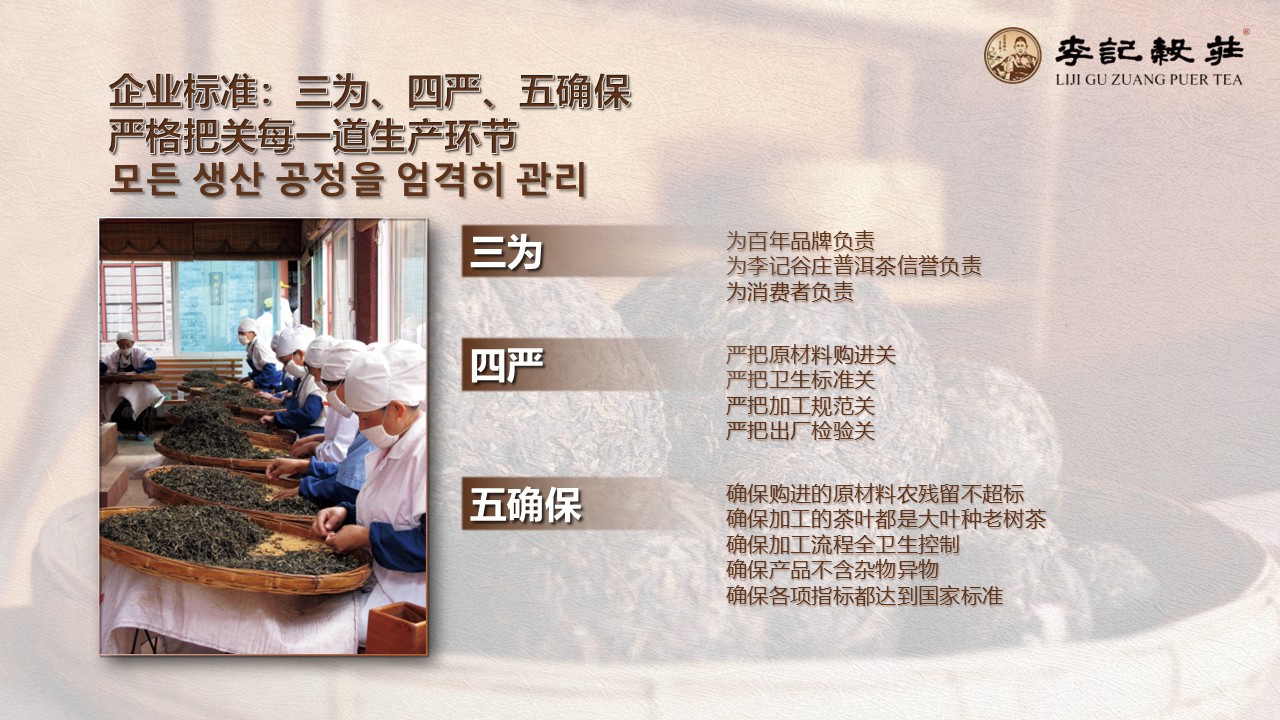 李記穀莊®
LIJI GU ZUANG PUER TEA

企业标准：三为、四严、五确保
严格把关每一道生产环节
모든 생산 공정을 엄격히 관리

三为

为百年品牌负责
为李记谷庄普洱茶信誉负责
为消费者负责

四严

严把原材料购进关
严把卫生标准关
严把加工规范关
严把出厂检验关

五确保

确保购进的原材料农残留不超标
确保加工的茶叶都是大叶种老树茶
确保加工流程全卫生控制
确保产品不含杂物异物
确保各项指标都达到国家标准